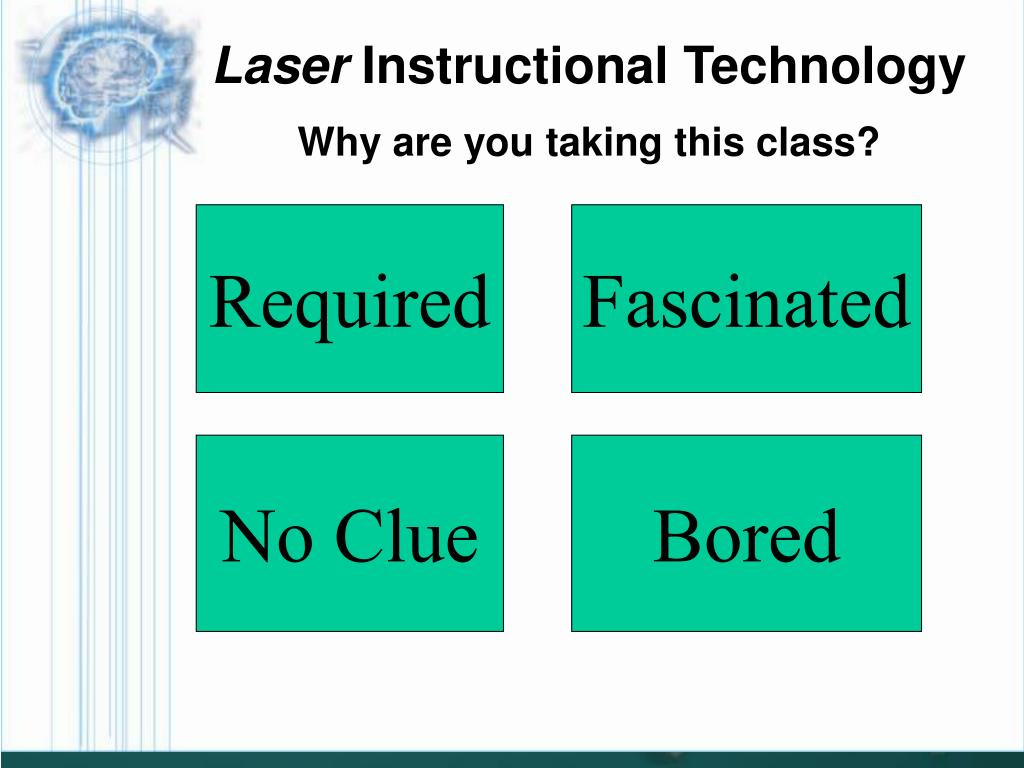 Laser Instructional Technology

Why are you taking this class?

Required

Fascinated

No Clue

Bored